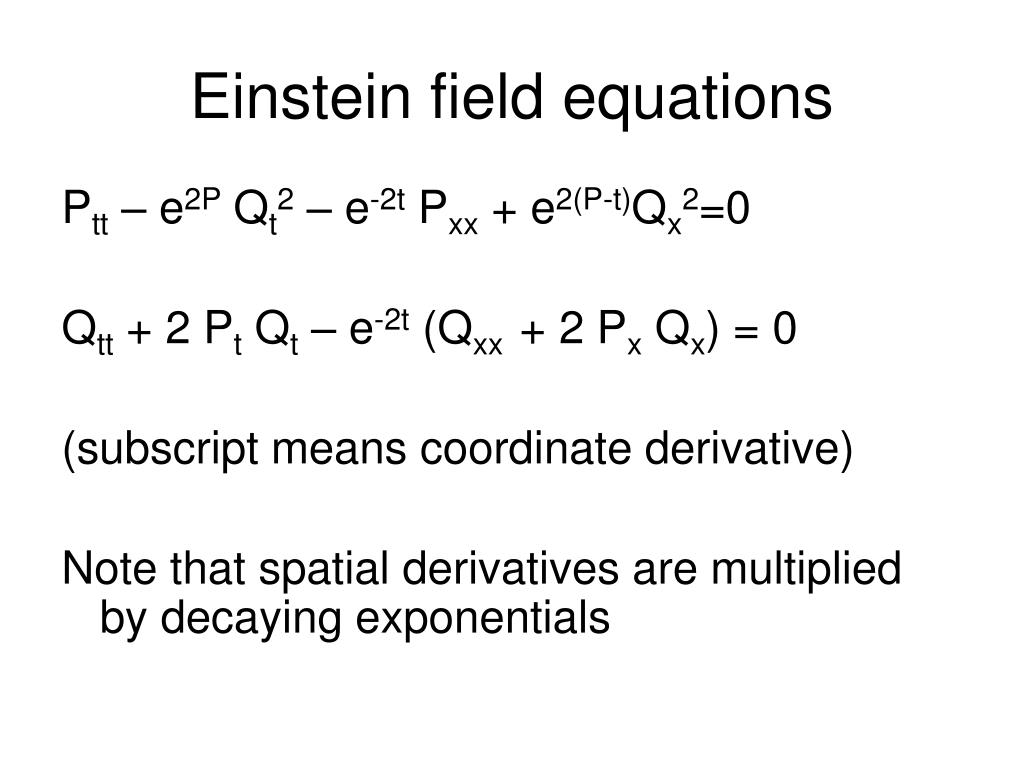 Einstein field equations

$P_{tt} – e^{2P} Q_t^2 – e^{-2t} P_{xx} + e^{2(P-t)}Q_x^2=0$

$Q_{tt} + 2 P_t Q_t – e^{-2t} (Q_{xx} + 2 P_x Q_x) = 0$

(subscript means coordinate derivative)

Note that spatial derivatives are multiplied by decaying exponentials